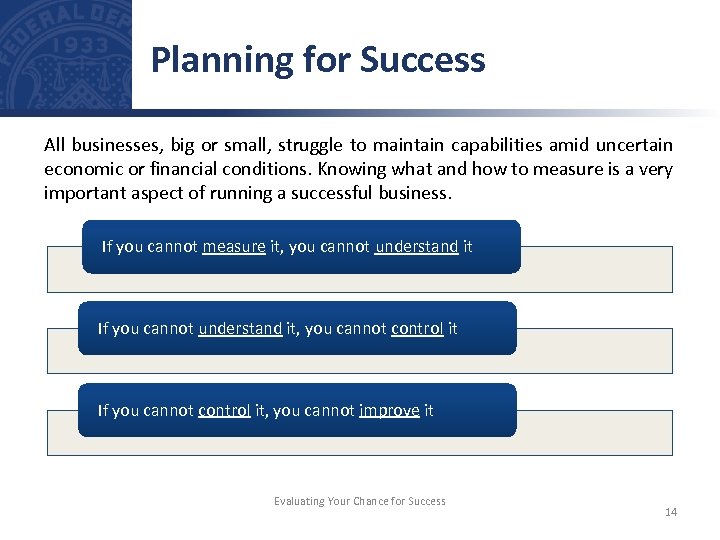 FEDERAL DEP 1933

Planning for Success

All businesses, big or small, struggle to maintain capabilities amid uncertain economic or financial conditions. Knowing what and how to measure is a very important aspect of running a successful business.

If you cannot measure it, you cannot understand it

If you cannot understand it, you cannot control it

If you cannot control it, you cannot improve it

Evaluating Your Chance for Success

14